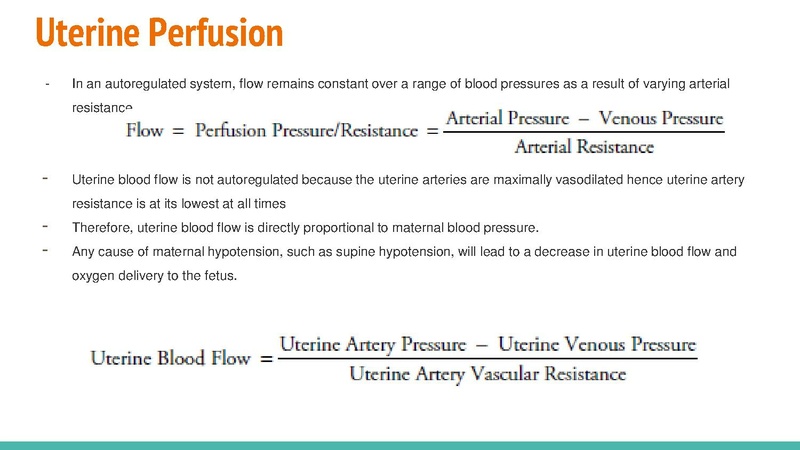 Uterine Perfusion

- In an autoregulated system, flow remains constant over a range of blood pressures as a result of varying arterial resistance

$\text{Flow} = \text{Perfusion Pressure/Resistance} = \frac{\text{Arterial Pressure} - \text{Venous Pressure}}{\text{Arterial Resistance}}$

- Uterine blood flow is not autoregulated because the uterine arteries are maximally vasodilated hence uterine artery resistance is at its lowest at all times
- Therefore, uterine blood flow is directly proportional to maternal blood pressure.
- Any cause of maternal hypotension, such as supine hypotension, will lead to a decrease in uterine blood flow and oxygen delivery to the fetus.

$\text{Uterine Blood Flow} = \frac{\text{Uterine Artery Pressure} - \text{Uterine Venous Pressure}}{\text{Uterine Artery Vascular Resistance}}$